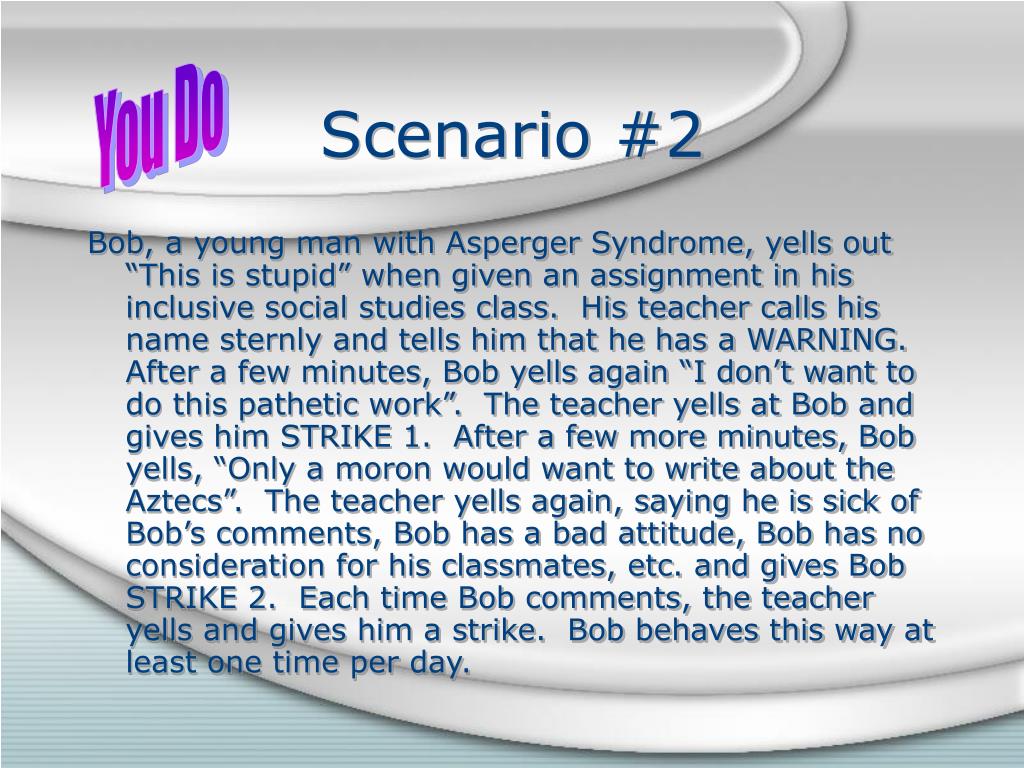 You Do

Scenario #2

Bob, a young man with Asperger Syndrome, yells out “This is stupid” when given an assignment in his inclusive social studies class. His teacher calls his name sternly and tells him that he has a WARNING. After a few minutes, Bob yells again “I don’t want to do this pathetic work”. The teacher yells at Bob and gives him STRIKE 1. After a few more minutes, Bob yells, “Only a moron would want to write about the Aztecs”. The teacher yells again, saying he is sick of Bob’s comments, Bob has a bad attitude, Bob has no consideration for his classmates, etc. and gives Bob STRIKE 2. Each time Bob comments, the teacher yells and gives him a strike. Bob behaves this way at least one time per day.